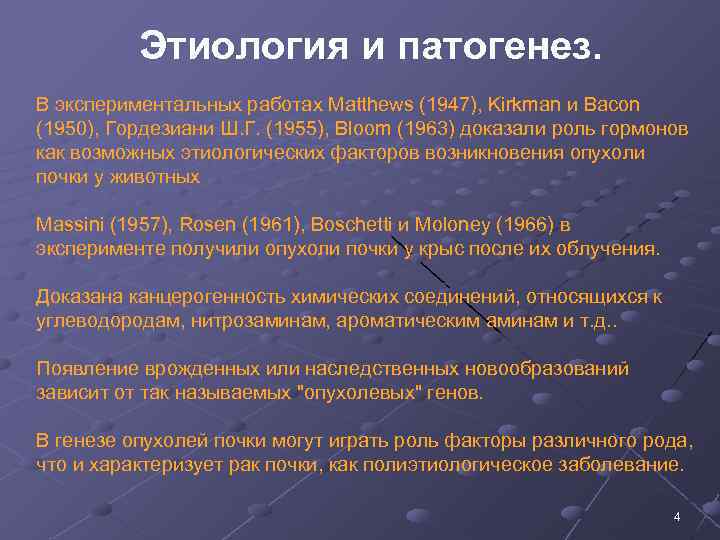 Этиология и патогенез.

В экспериментальных работах Matthews (1947), Kirkman и Bacon (1950), Гордезиани Ш.Г. (1955), Bloom (1963) доказали роль гормонов как возможных этиологических факторов возникновения опухоли почки у животных

Massini (1957), Rosen (1961), Boschetti и Moloney (1966) в эксперименте получили опухоли почки у крыс после их облучения.

Доказана канцерогенность химических соединений, относящихся к углеводородам, нитрозаминам, ароматическим аминам и т.д..

Появление врожденных или наследственных новообразований зависит от так называемых "опухолевых" генов.

В генезе опухолей почки могут играть роль факторы различного рода, что и характеризует рак почки, как полиэтиологическое заболевание.

4